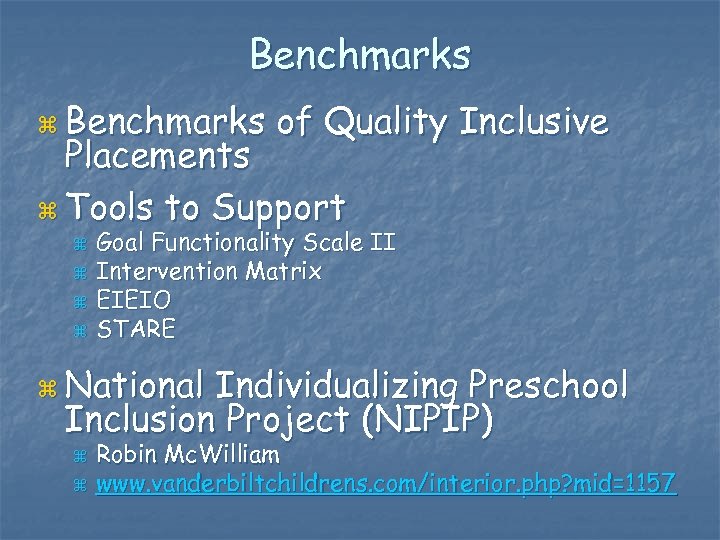 Benchmarks

⌘ Benchmarks of Quality Inclusive Placements

⌘ Tools to Support
⌘ Goal Functionality Scale II
⌘ Intervention Matrix
⌘ EIEIO
⌘ STARE

⌘ National Individualizing Preschool Inclusion Project (NIPIP)
⌘ Robin McWilliam
⌘ www.vanderbiltchildrens.com/interior.php?mid=1157